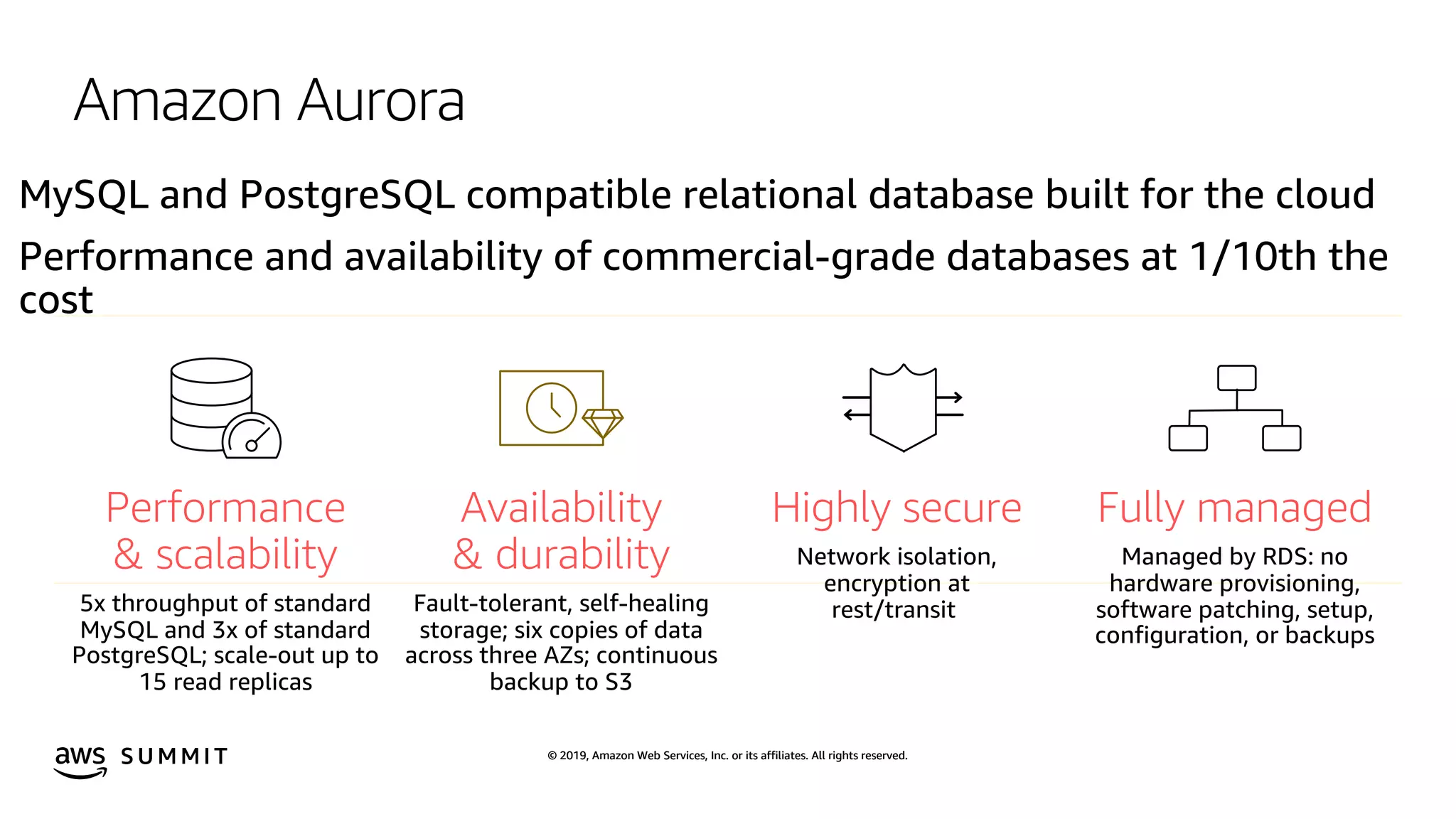 Amazon Aurora

MySQL and PostgreSQL compatible relational database built for the cloud

Performance and availability of commercial-grade databases at 1/10th the cost

Performance & scalability

5x throughput of standard MySQL and 3x of standard PostgreSQL; scale-out up to 15 read replicas

Availability & durability

Fault-tolerant, self-healing storage; six copies of data across three AZs; continuous backup to S3

Highly secure

Network isolation, encryption at rest/transit

Fully managed

Managed by RDS: no hardware provisioning, software patching, setup, configuration, or backups

aws SUMMIT

© 2019, Amazon Web Services, Inc. or its affiliates. All rights reserved.